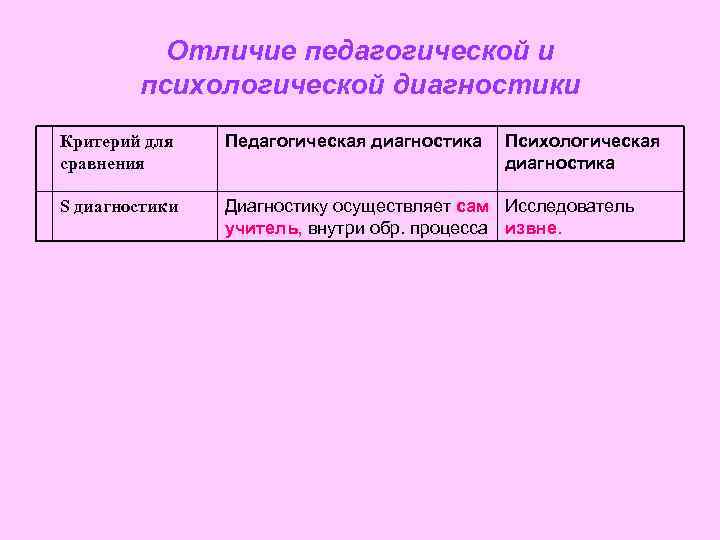 Отличие педагогической и психологической диагностики

| | Критерий для сравнения | Педагогическая диагностика | Психологическая диагностика |
|---|---|---|---|
| | S диагностики | Диагностику осуществляет сам учитель, внутри обр. процесса | Исследователь извне. |